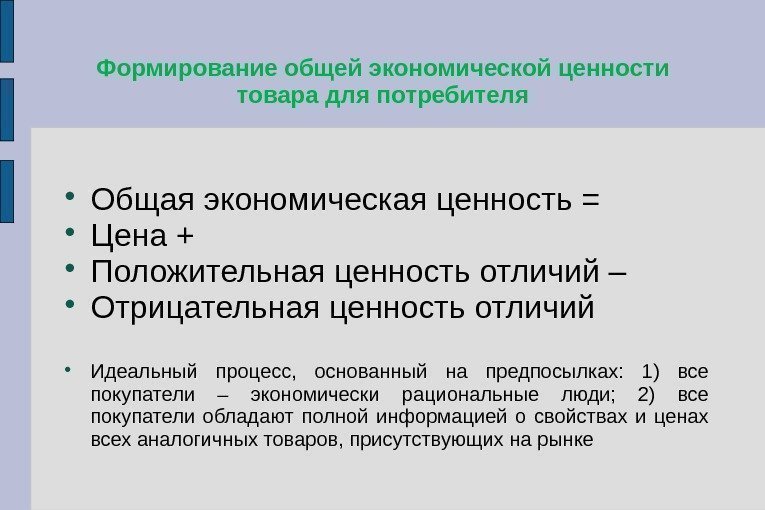 Формирование общей экономической ценности товара для потребителя

• Общая экономическая ценность =
• Цена +
• Положительная ценность отличий –
• Отрицательная ценность отличий

• Идеальный процесс, основанный на предпосылках: 1) все покупатели – экономически рациональные люди; 2) все покупатели обладают полной информацией о свойствах и ценах всех аналогичных товаров, присутствующих на рынке